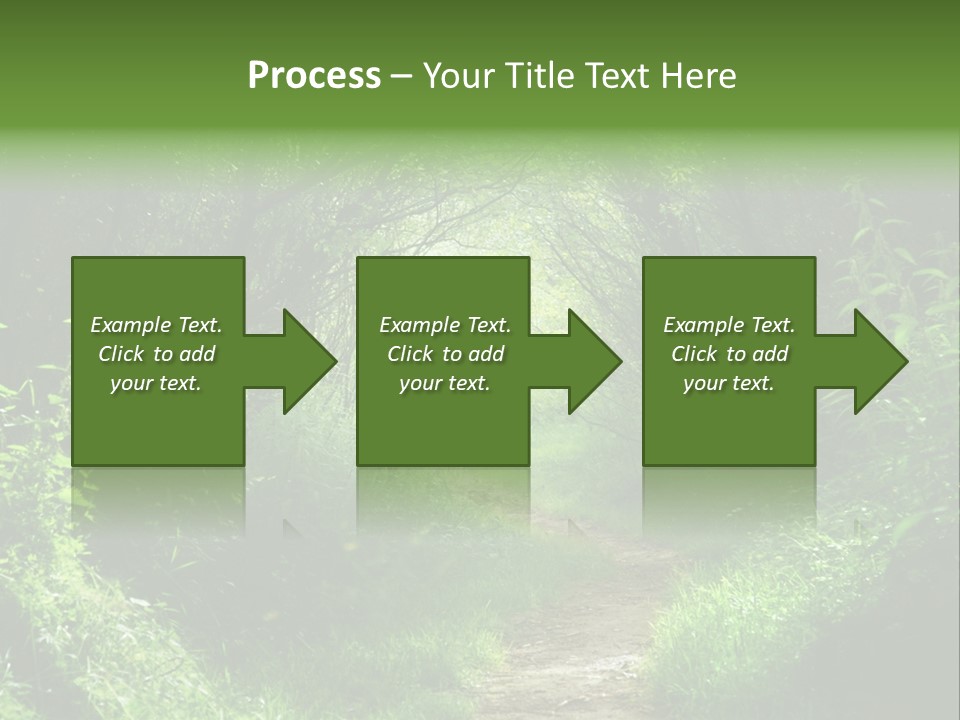 Process – Your Title Text Here

Example Text. Click to add your text.

Example Text. Click to add your text.

Example Text. Click to add your text.